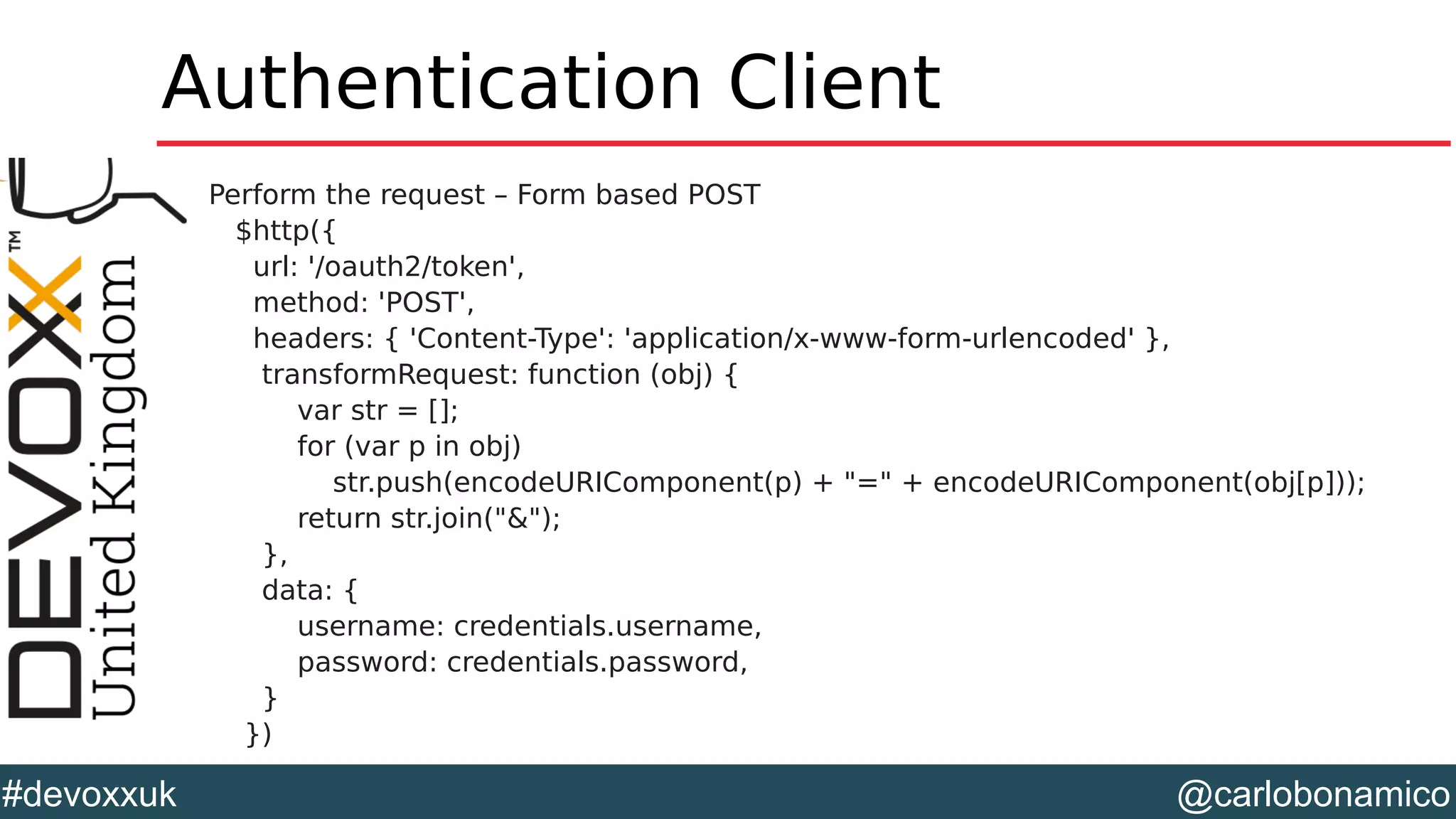 Authentication Client

DEVOXX™ United Kingdom

Perform the request – Form based POST
$http({
url: '/oauth2/token',
method: 'POST',
headers: { 'Content-Type': 'application/x-www-form-urlencoded' },
transformRequest: function (obj) {
var str = [];
for (var p in obj)
str.push(encodeURIComponent(p) + "=" + encodeURIComponent(obj[p]));
return str.join("&");
},
data: {
username: credentials.username,
password: credentials.password,
}
})

#devoxxuk

@carlobonamico